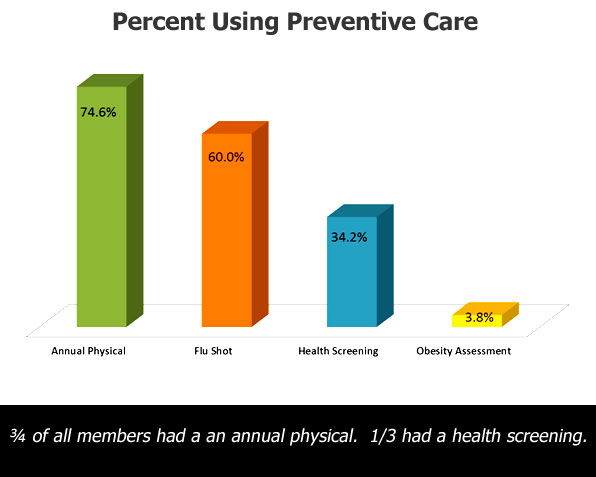 Percent Using Preventive Care

74.6%

60.0%

34.2%

3.8%

Annual Physical

Flu Shot

Health Screening

Obesity Assessment

¾ of all members had a an annual physical. 1/3 had a health screening.